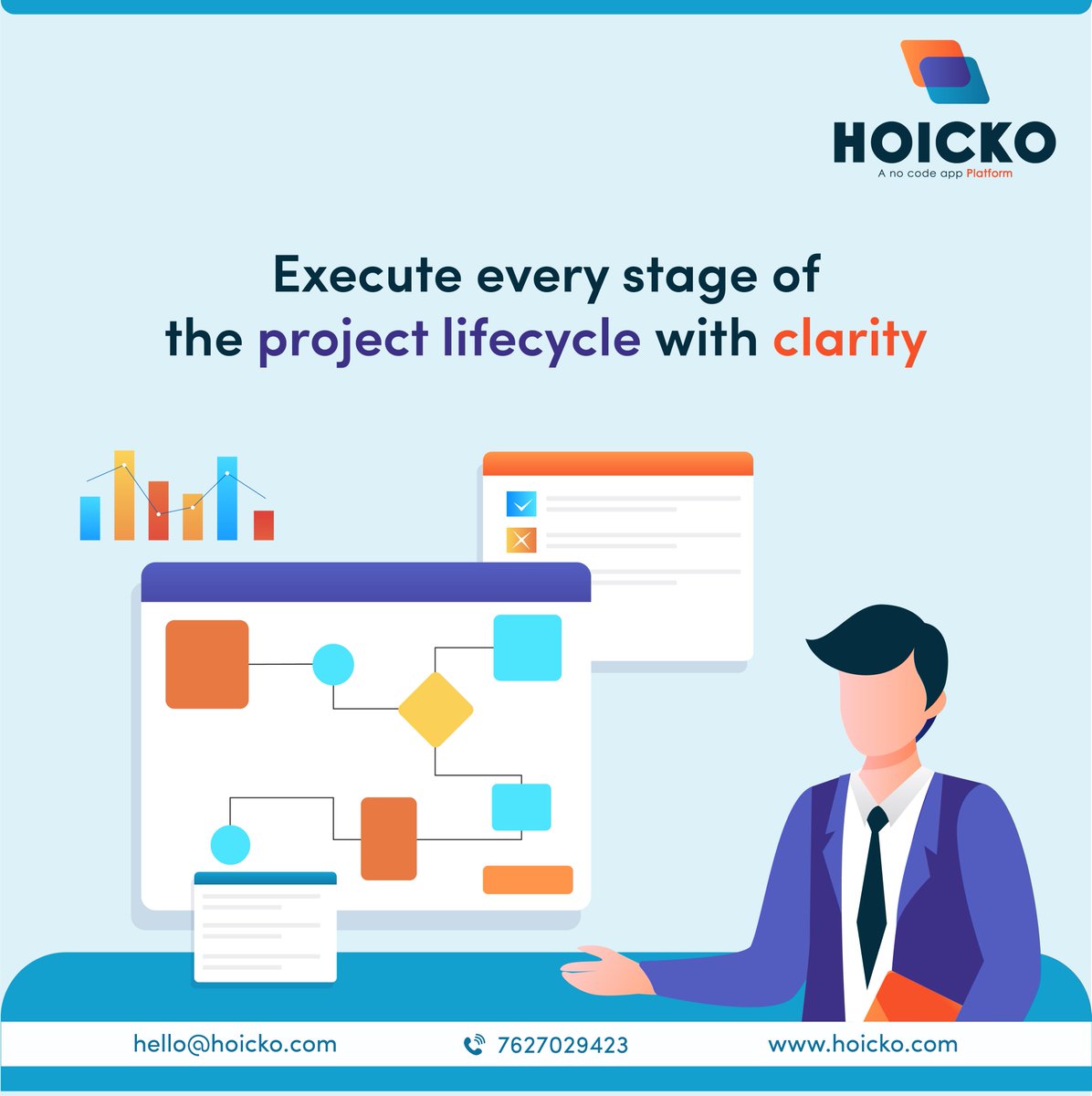 HOICKO
A no code app Platform

Execute every stage of the project lifecycle with clarity

hello@hoicko.com 7627029423 www.hoicko.com